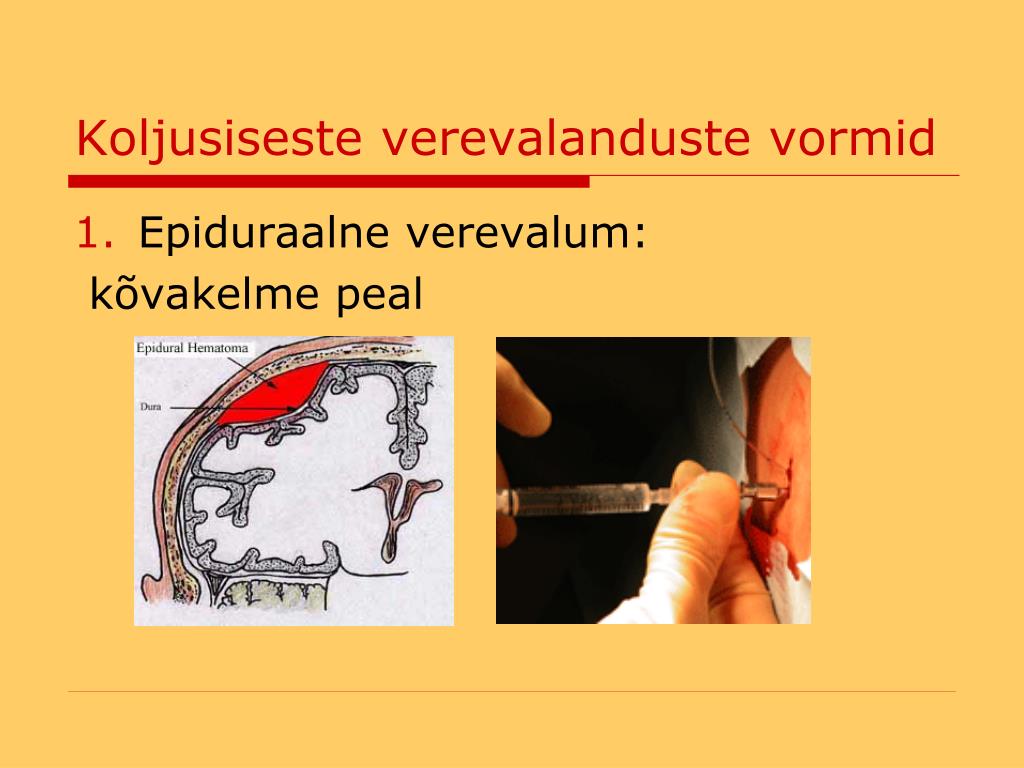 Koljusiseste verevalanduste vormid

1. Epiduraalne verevalum: kõvakelme peal

Epidural Hematoma

Dura